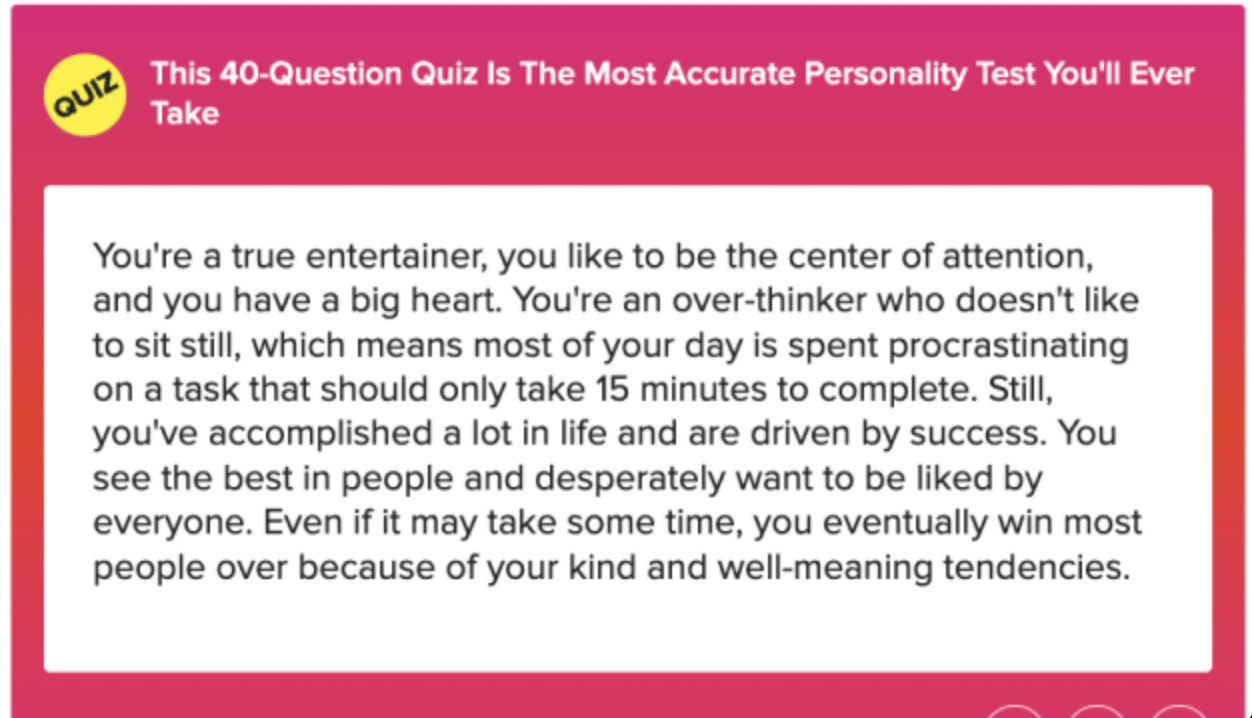 QUIZ

This 40-Question Quiz Is The Most Accurate Personality Test You'll Ever Take

You're a true entertainer, you like to be the center of attention, and you have a big heart. You're an over-thinker who doesn't like to sit still, which means most of your day is spent procrastinating on a task that should only take 15 minutes to complete. Still, you've accomplished a lot in life and are driven by success. You see the best in people and desperately want to be liked by everyone. Even if it may take some time, you eventually win most people over because of your kind and well-meaning tendencies.